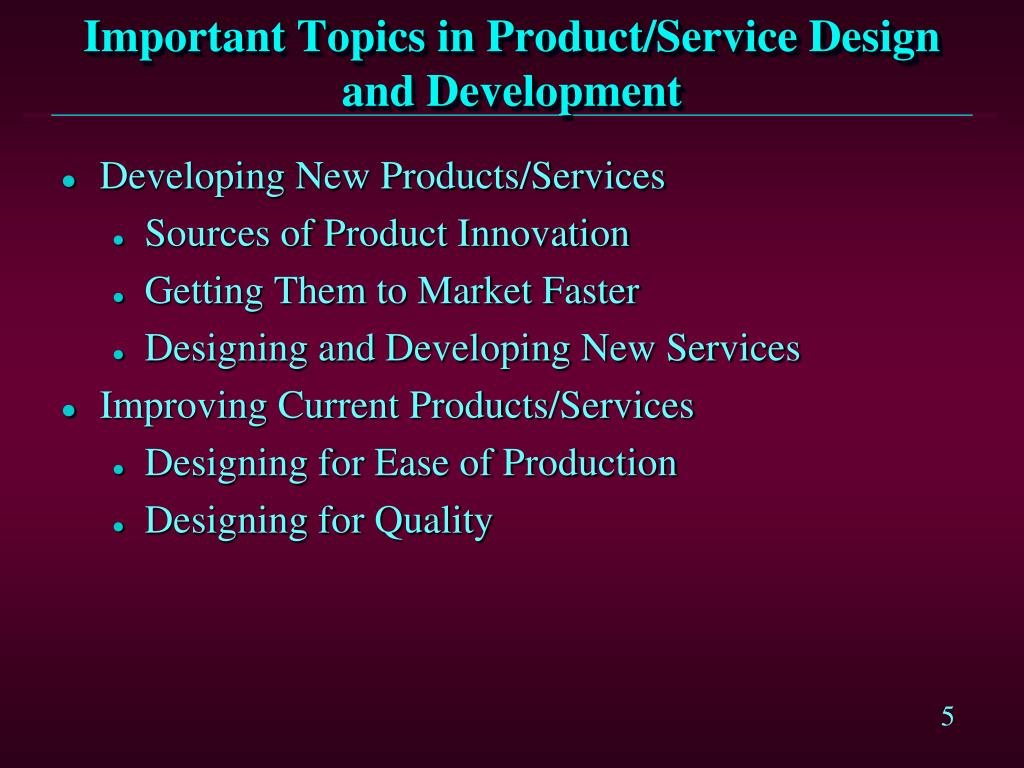 Important Topics in Product/Service Design and Development

- Developing New Products/Services
  - Sources of Product Innovation
  - Getting Them to Market Faster
  - Designing and Developing New Services
- Improving Current Products/Services
  - Designing for Ease of Production
  - Designing for Quality

5